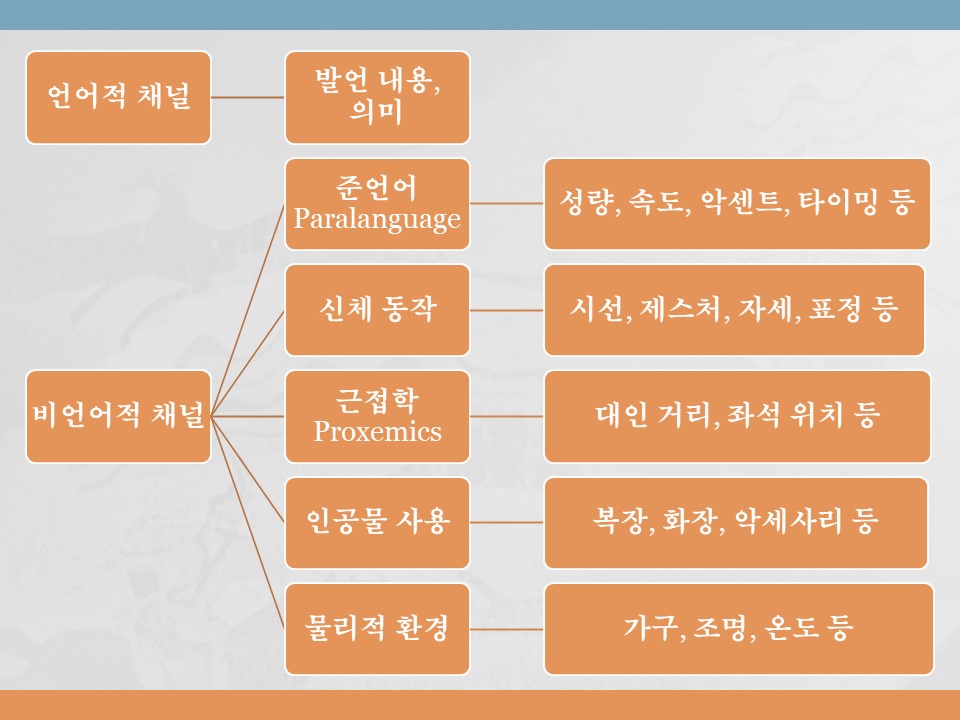 언어적 채널

발언 내용, 의미

비언어적 채널

준언어 Paralanguage

성량, 속도, 악센트, 타이밍 등

신체 동작

시선, 제스처, 자세, 표정 등

근접학 Proxemics

대인 거리, 좌석 위치 등

인공물 사용

복장, 화장, 악세사리 등

물리적 환경

가구, 조명, 온도 등